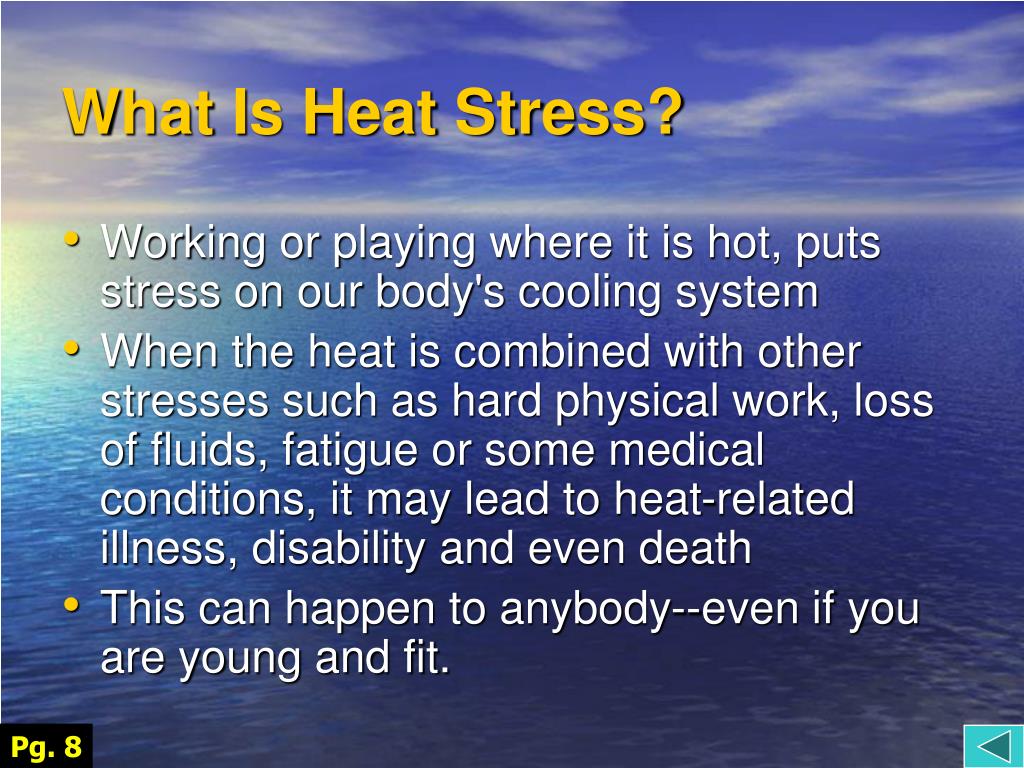 What Is Heat Stress?

• Working or playing where it is hot, puts stress on our body's cooling system
• When the heat is combined with other stresses such as hard physical work, loss of fluids, fatigue or some medical conditions, it may lead to heat-related illness, disability and even death
• This can happen to anybody--even if you are young and fit.

Pg. 8